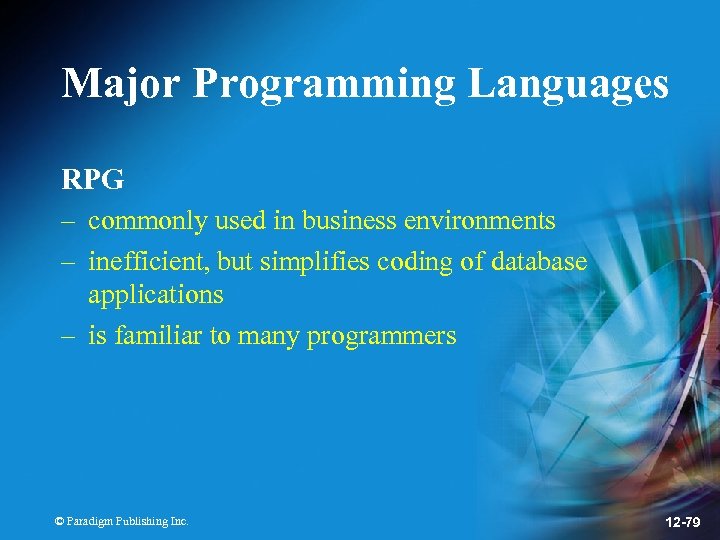 Major Programming Languages

RPG

– commonly used in business environments

– inefficient, but simplifies coding of database applications

– is familiar to many programmers

© Paradigm Publishing Inc.

12-79